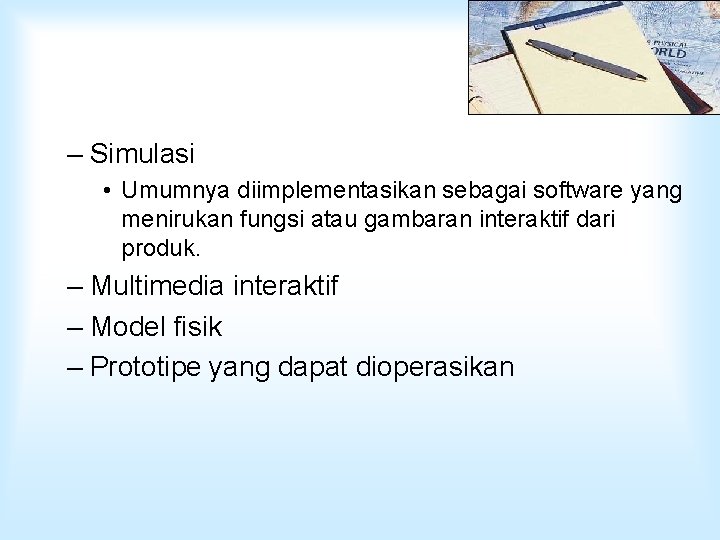 PHYSICAL
ORLD

– Simulasi

• Umumnya diimplementasikan sebagai software yang menirukan fungsi atau gambaran interaktif dari produk.

– Multimedia interaktif

– Model fisik

– Prototipe yang dapat dioperasikan